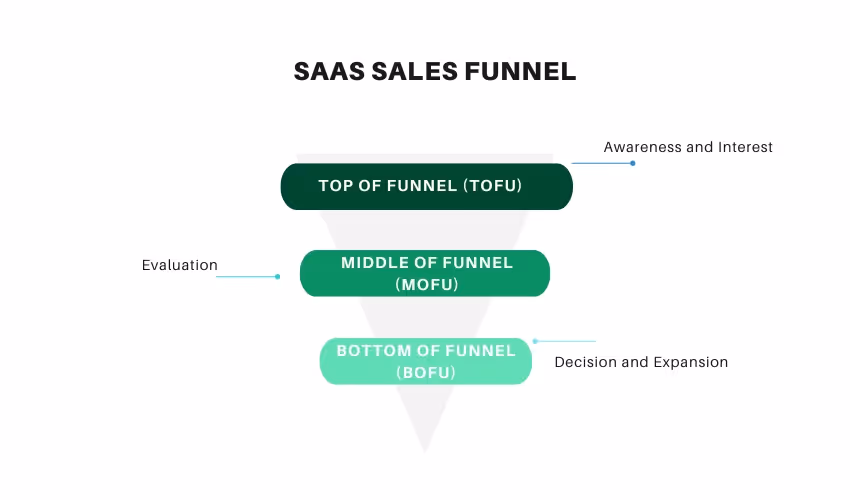 SAAS SALES FUNNEL

Awareness and Interest

TOP OF FUNNEL (TOFU)

Evaluation

MIDDLE OF FUNNEL (MOFU)

BOTTOM OF FUNNEL (BOFU)

Decision and Expansion